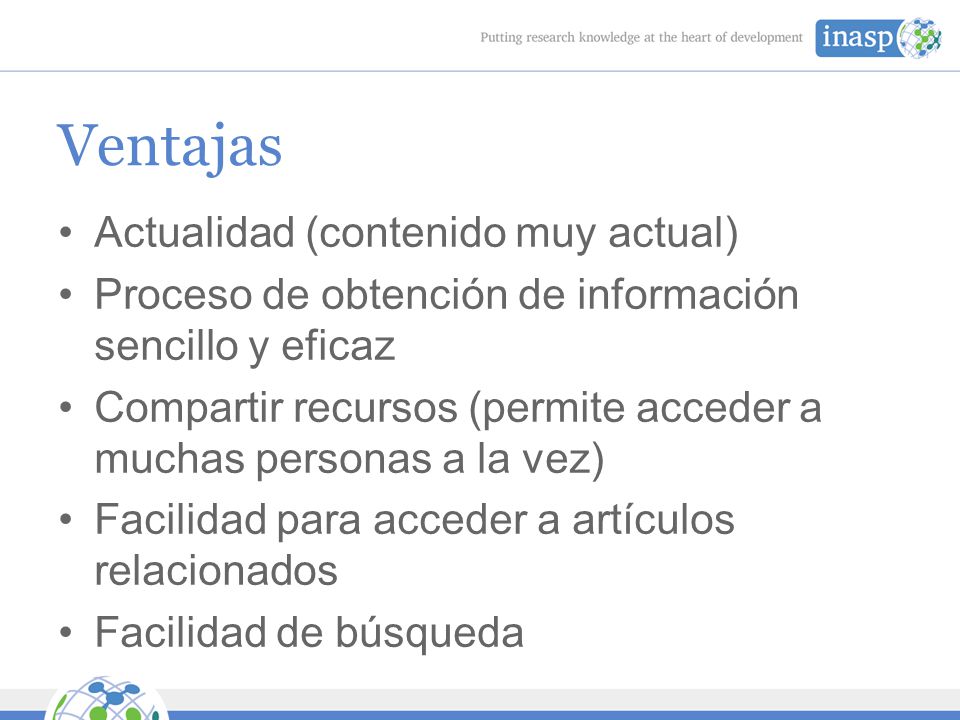 Putting research knowledge at the heart of development

inasp

Ventajas

• Actualidad (contenido muy actual)
• Proceso de obtención de información sencillo y eficaz
• Compartir recursos (permite acceder a muchas personas a la vez)
• Facilidad para acceder a artículos relacionados
• Facilidad de búsqueda